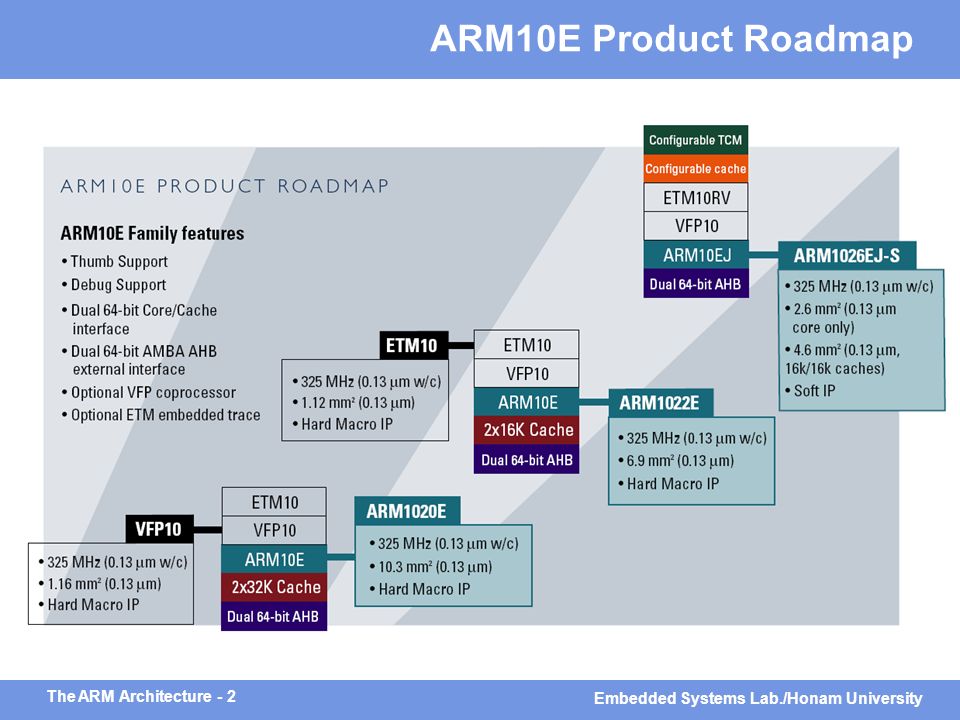 ARM10E Product Roadmap

ARM10E PRODUCT ROADMAP

ARM10E Family features
• Thumb Support
• Debug Support
• Dual 64-bit Core/Cache interface
• Dual 64-bit AMBA AHB external interface
• Optional VFP coprocessor
• Optional ETM embedded trace

Configurable TCM
Configurable cache
ETM10RV
VFP10
ARM10EJ
Dual 64-bit AHB

ARM1026EJ-S
• 325 MHz (0.13 μm w/c)
• 2.6 mm² (0.13 μm core only)
• 4.6 mm² (0.13 μm, 16k/16k caches)
• Soft IP

ETM10
• 325 MHz (0.13 μm w/c)
• 1.12 mm² (0.13 μm)
• Hard Macro IP

ETM10
VFP10
ARM10E
2x16K Cache
Dual 64-bit AHB

ARM1022E
• 325 MHz (0.13 μm w/c)
• 6.9 mm² (0.13 μm)
• Hard Macro IP

VFP10
• 325 MHz (0.13 μm w/c)
• 1.16 mm² (0.13 μm)
• Hard Macro IP

ETM10
VFP10
ARM10E
2x32K Cache
Dual 64-bit AHB

ARM1020E
• 325 MHz (0.13 μm w/c)
• 10.3 mm² (0.13 μm)
• Hard Macro IP

The ARM Architecture - 2

Embedded Systems Lab./Honam University